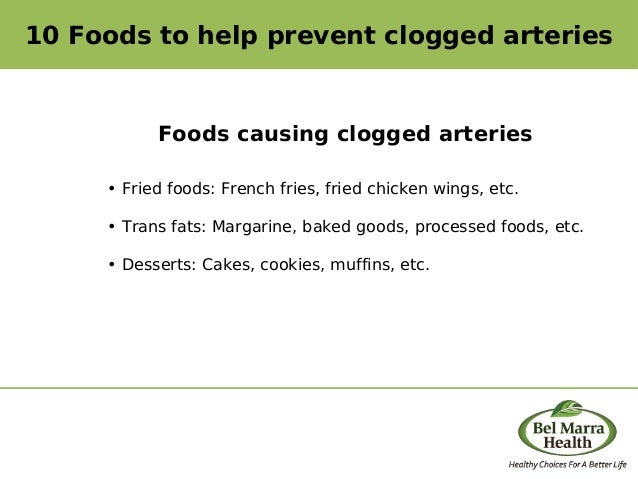 10 Foods to help prevent clogged arteries

Foods causing clogged arteries

• Fried foods: French fries, fried chicken wings, etc.

• Trans fats: Margarine, baked goods, processed foods, etc.

• Desserts: Cakes, cookies, muffins, etc.

Bel Marra Health

Healthy Choices For A Better Life